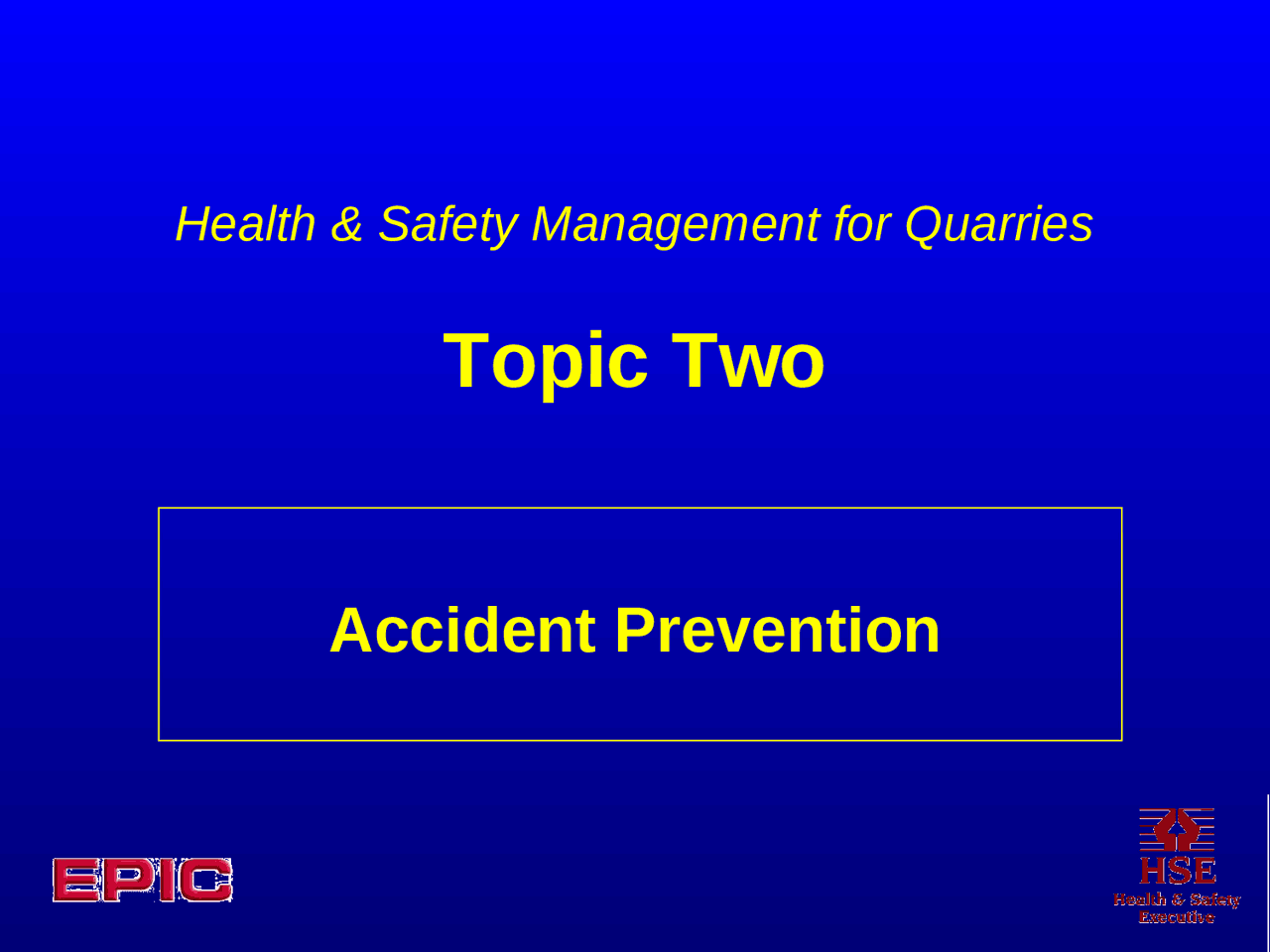 Health & Safety Management for Quarries

Topic Two

Accident Prevention

EPIC

HSE
Health & Safety
Executive